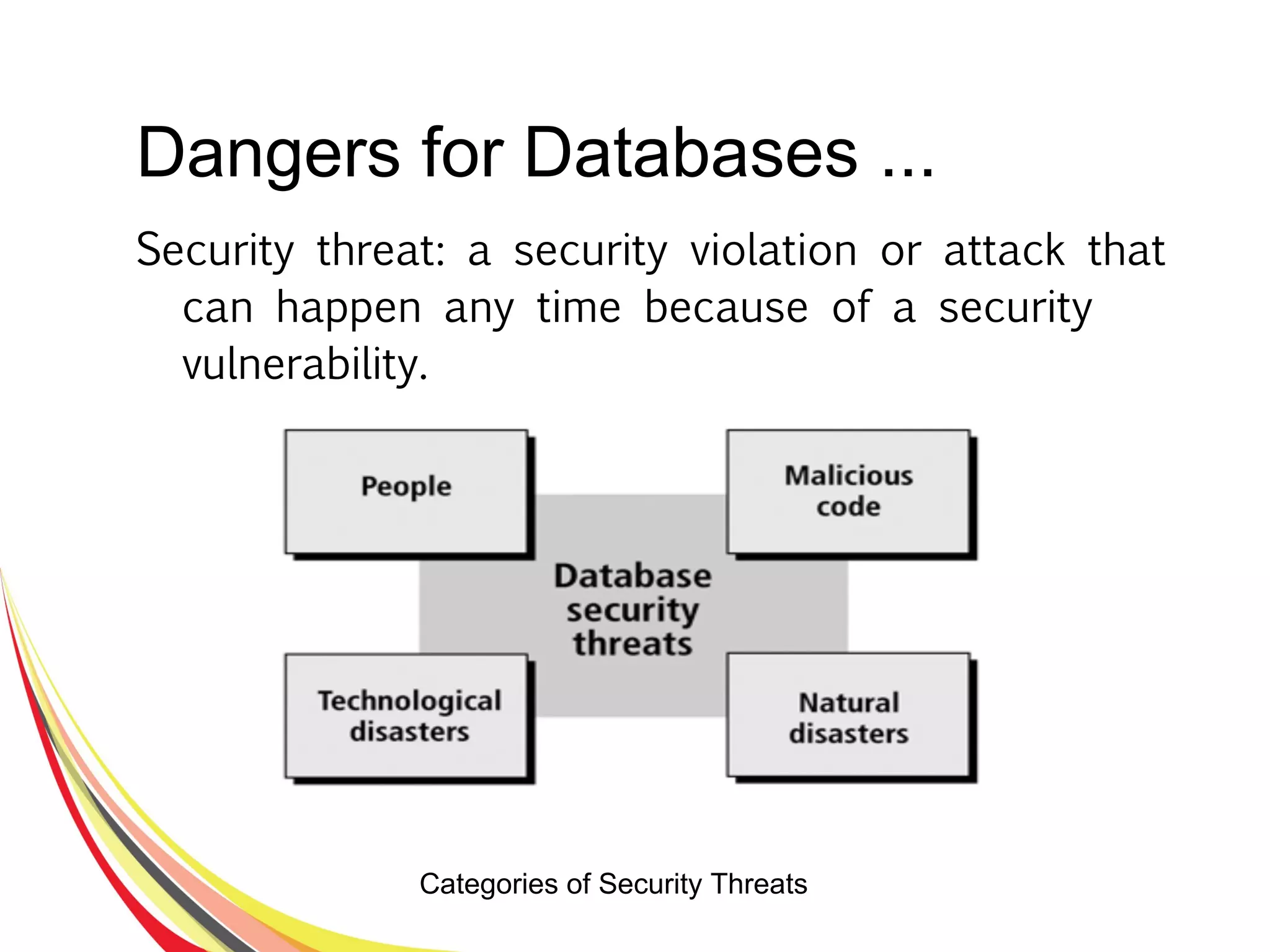 Dangers for Databases ...

Security threat: a security violation or attack that can happen any time because of a security vulnerability.

People

Malicious code

Database security threats

Technological disasters

Natural disasters

Categories of Security Threats